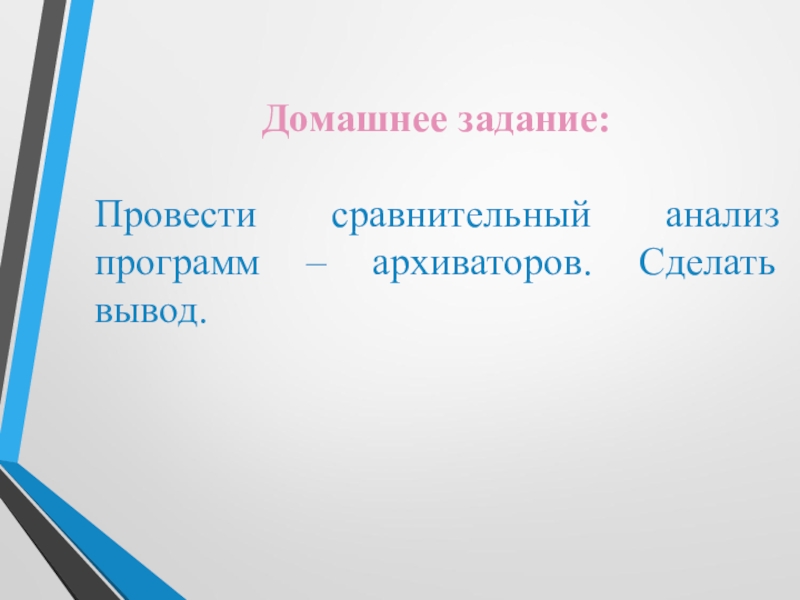 Домашнее задание:

Провести сравнительный анализ программ – архиваторов. Сделать вывод.